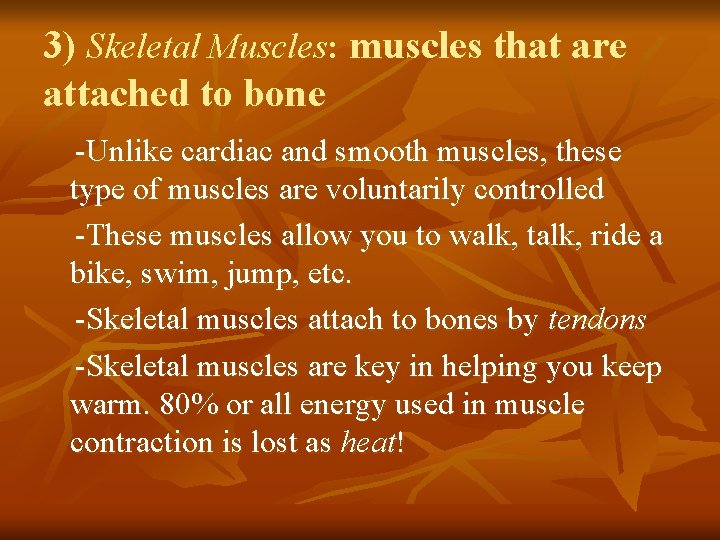 3) Skeletal Muscles: muscles that are attached to bone

-Unlike cardiac and smooth muscles, these type of muscles are voluntarily controlled

-These muscles allow you to walk, talk, ride a bike, swim, jump, etc.

-Skeletal muscles attach to bones by tendons

-Skeletal muscles are key in helping you keep warm. 80% or all energy used in muscle contraction is lost as heat!